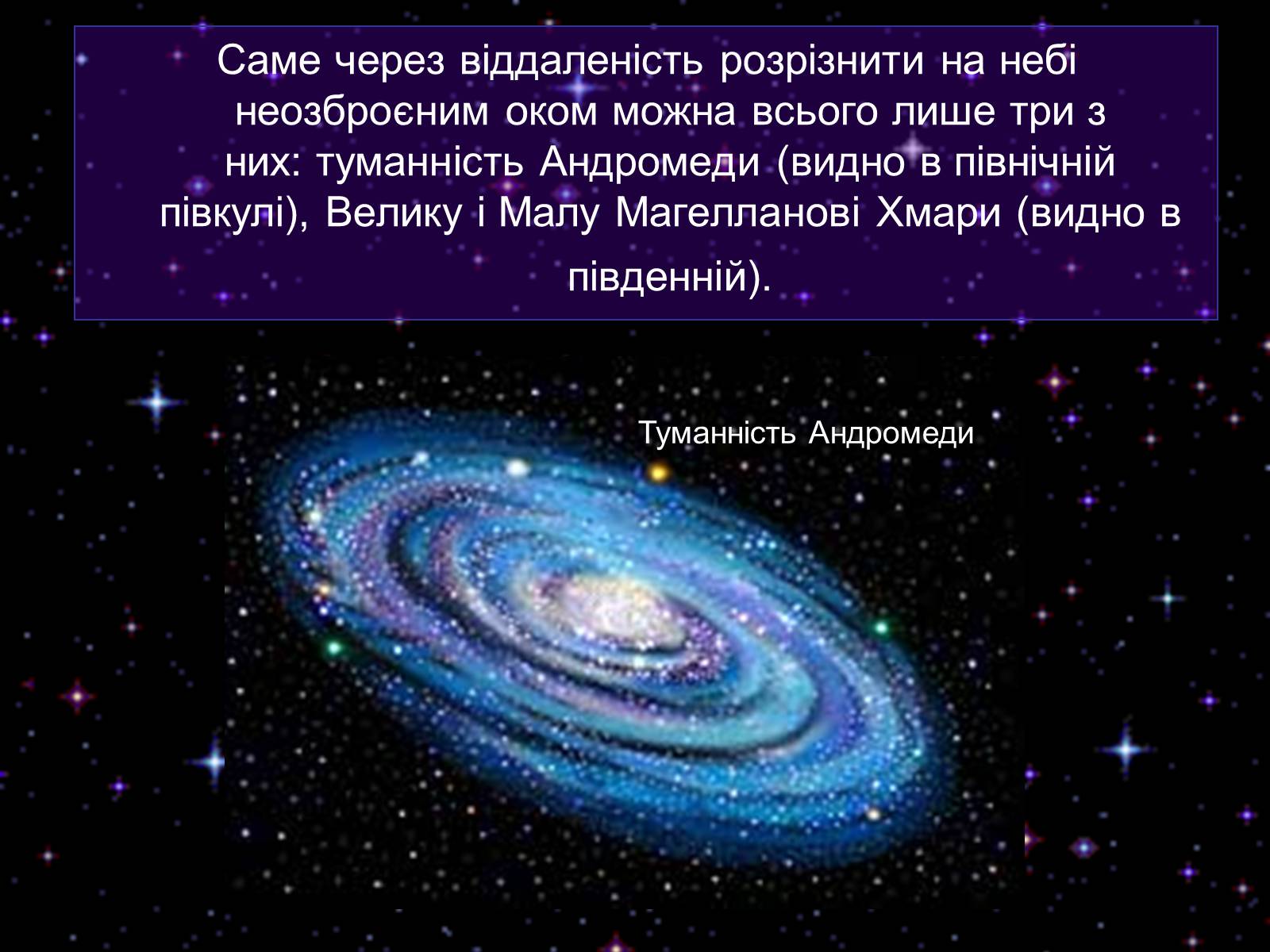 Саме через віддаленість розрізнити на небі неозброєним оком можна всього лише три з них: туманність Андромеди (видно в північній півкулі), Велику і Малу Магелланові Хмари (видно в південній).

Туманність Андромеди